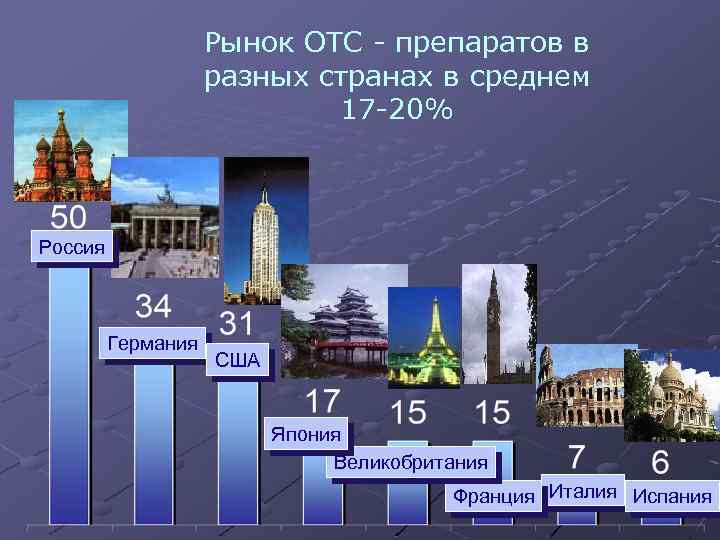 Рынок ОТС - препаратов в разных странах в среднем 17-20%

50
Россия

34
Германия

31
США

17
Япония

15
Великобритания

15
Франция

7
Италия

6
Испания